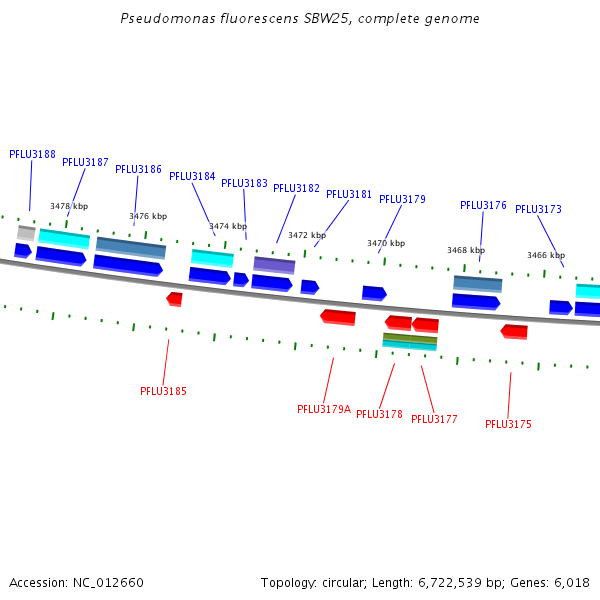 Pseudomonas fluorescens SBW25, complete genome

PFLU3188
PFLU3187
PFLU3186
PFLU3184
PFLU3183
PFLU3182
PFLU3181
PFLU3179
PFLU3176
PFLU3173

3478 kbp
3476 kbp
3474 kbp
3472 kbp
3470 kbp
3468 kbp
3466 kbp

PFLU3185
PFLU3179A
PFLU3178
PFLU3177
PFLU3175

Accession: NC_012660
Topology: circular; Length: 6,722,539 bp; Genes: 6,018